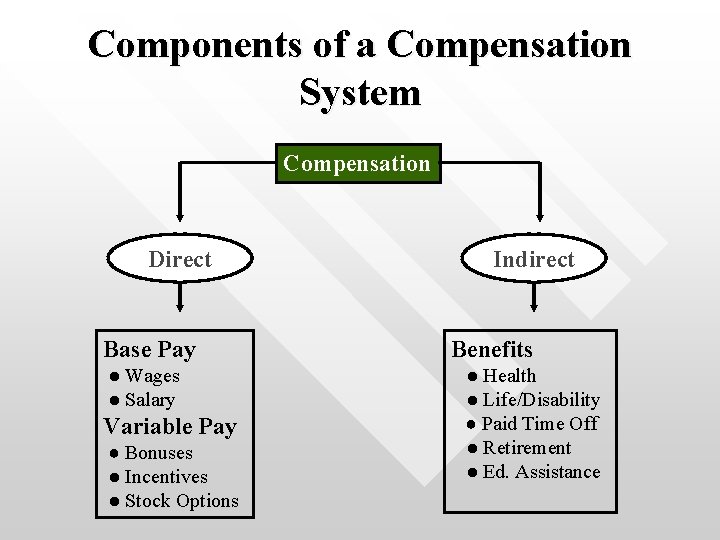 Components of a Compensation System

Compensation

Direct

Indirect

Base Pay
● Wages
● Salary
Variable Pay
● Bonuses
● Incentives
● Stock Options

Benefits
● Health
● Life/Disability
● Paid Time Off
● Retirement
● Ed. Assistance